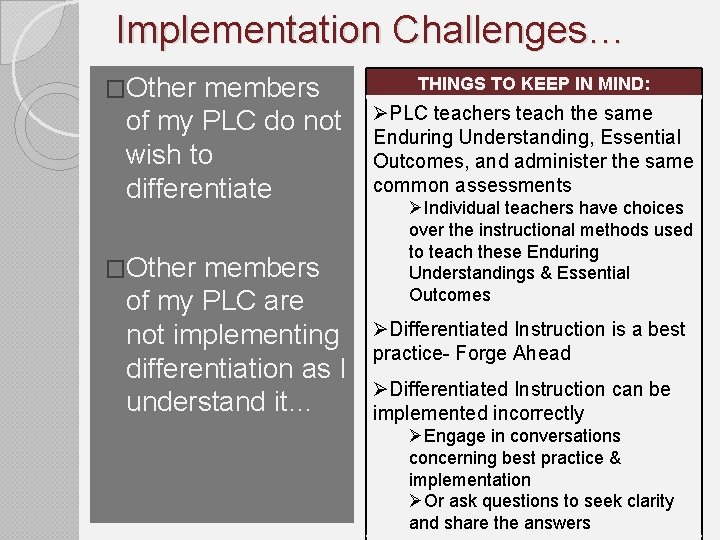 Implementation Challenges…

□Other members of my PLC do not wish to differentiate

□Other members of my PLC are not implementing differentiation as I understand it…

THINGS TO KEEP IN MIND:

➢PLC teachers teach the same Enduring Understanding, Essential Outcomes, and administer the same common assessments

➢Individual teachers have choices over the instructional methods used to teach these Enduring Understandings & Essential Outcomes

➢Differentiated Instruction is a best practice- Forge Ahead

➢Differentiated Instruction can be implemented incorrectly

➢Engage in conversations concerning best practice & implementation

➢Or ask questions to seek clarity and share the answers